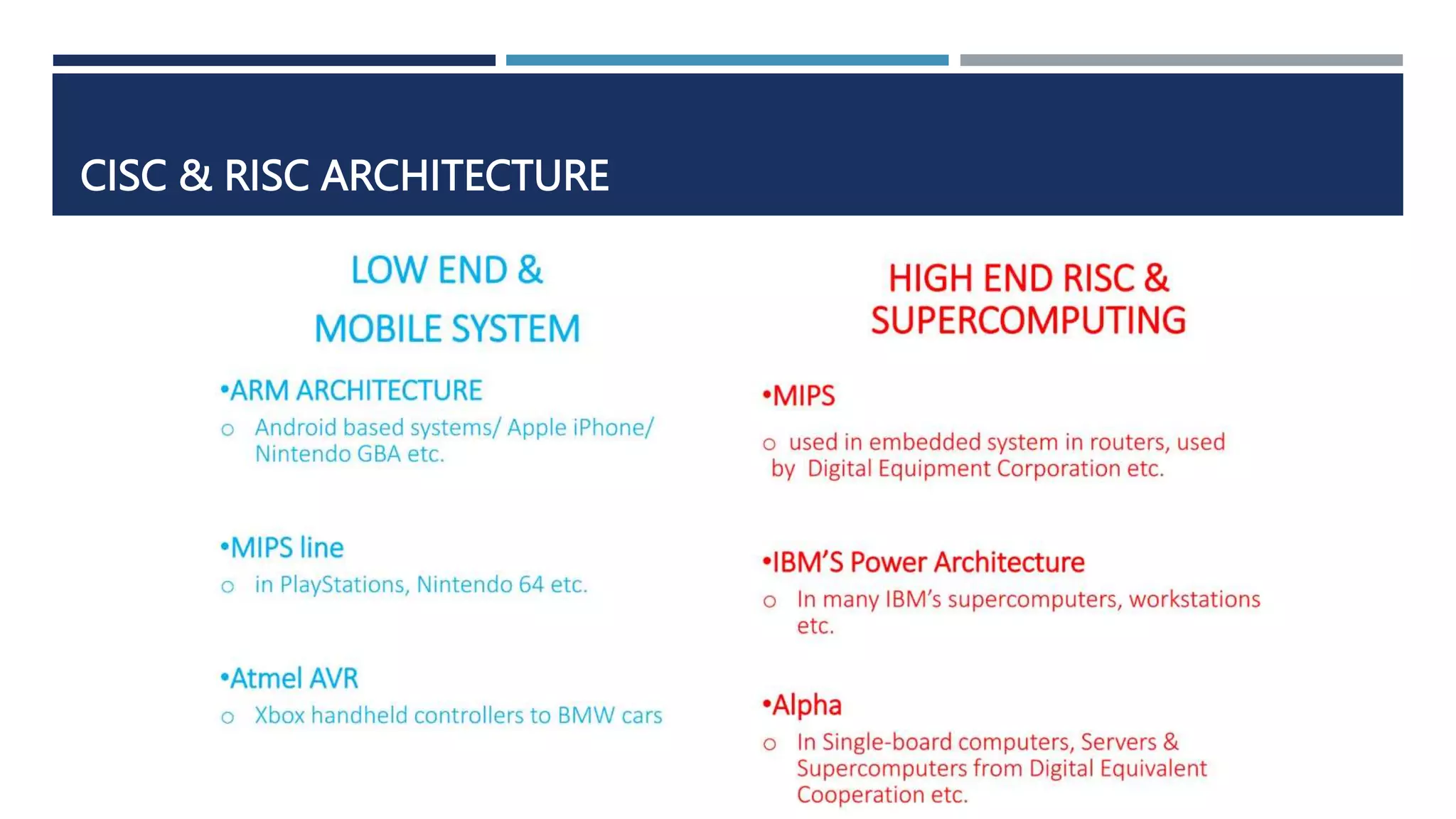 CISC & RISC ARCHITECTURE

LOW END &
MOBILE SYSTEM

•ARM ARCHITECTURE
o Android based systems/ Apple iPhone/ Nintendo GBA etc.

•MIPS line
o in PlayStations, Nintendo 64 etc.

•Atmel AVR
o Xbox handheld controllers to BMW cars

HIGH END RISC &
SUPERCOMPUTING

•MIPS
o used in embedded system in routers, used by Digital Equipment Corporation etc.

•IBM'S Power Architecture
o In many IBM's supercomputers, workstations etc.

•Alpha
o In Single-board computers, Servers & Supercomputers from Digital Equivalent Cooperation etc.